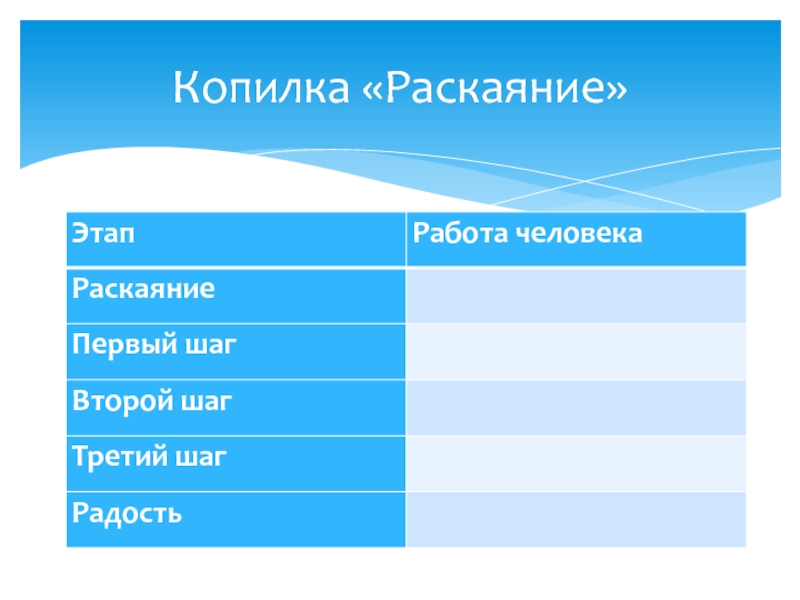 Копилка «Раскаяние»

| Этап | Работа человека |
|---|---|
| Раскаяние | |
| Первый шаг | |
| Второй шаг | |
| Третий шаг | |
| Радость | |